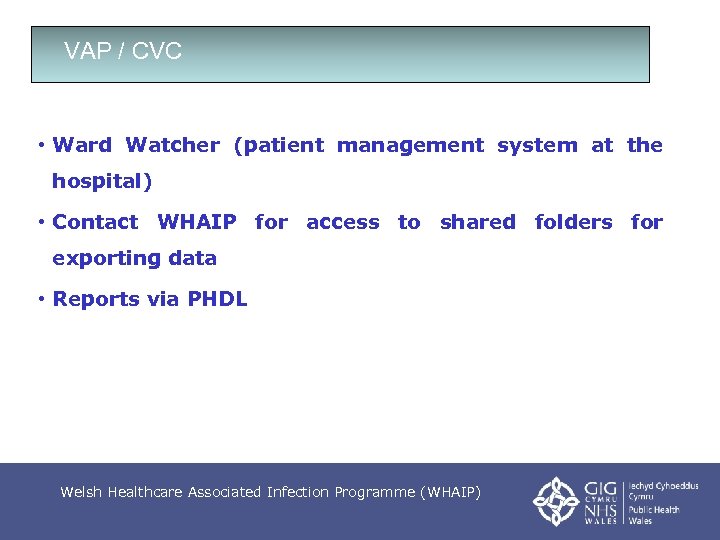 VAP / CVC

• Ward Watcher (patient management system at the hospital)

• Contact WHAIP for access to shared folders for exporting data

• Reports via PHDL

Welsh Healthcare Associated Infection Programme (WHAIP)

GIG CYMRU NHS WALES

Iechyd Cyhoeddus Cymru

Public Health Wales